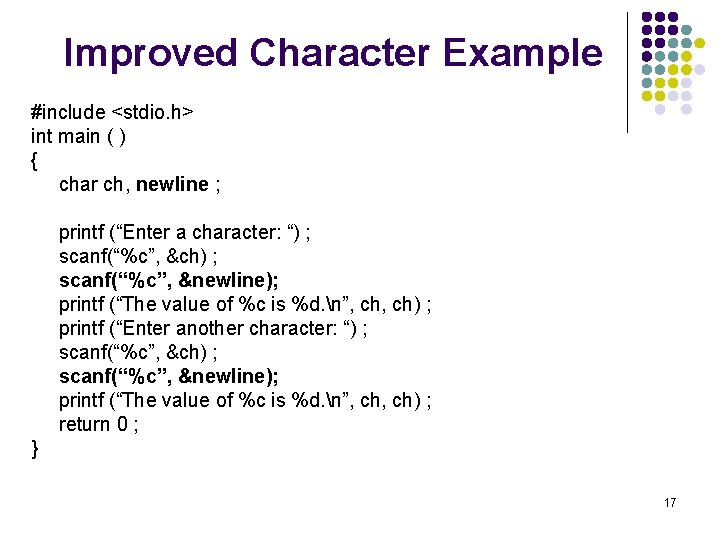 Improved Character Example

#include <stdio.h>
int main ( )
{
char ch, newline ;

printf (“Enter a character: “) ;
scanf(“%c”, &ch) ;
scanf(“%c”, &newline);
printf (“The value of %c is %d.\n”, ch, ch) ;
printf (“Enter another character: “) ;
scanf(“%c”, &ch) ;
scanf(“%c”, &newline);
printf (“The value of %c is %d.\n”, ch, ch) ;
return 0 ;
}

17